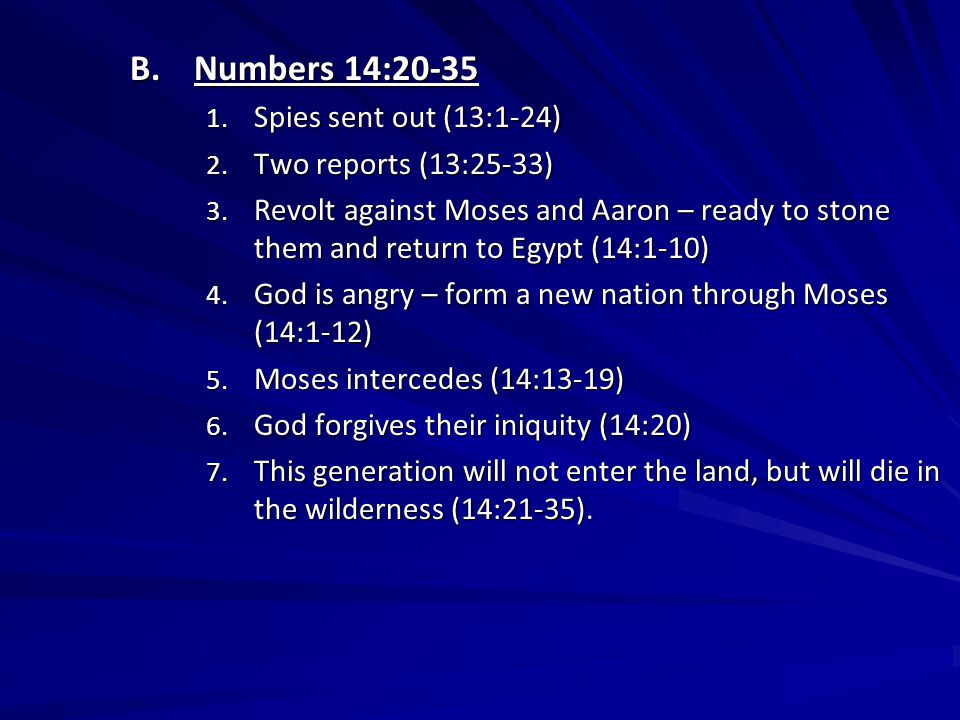 B. Numbers 14:20-35

1. Spies sent out (13:1-24)
2. Two reports (13:25-33)
3. Revolt against Moses and Aaron – ready to stone them and return to Egypt (14:1-10)
4. God is angry – form a new nation through Moses (14:1-12)
5. Moses intercedes (14:13-19)
6. God forgives their iniquity (14:20)
7. This generation will not enter the land, but will die in the wilderness (14:21-35).